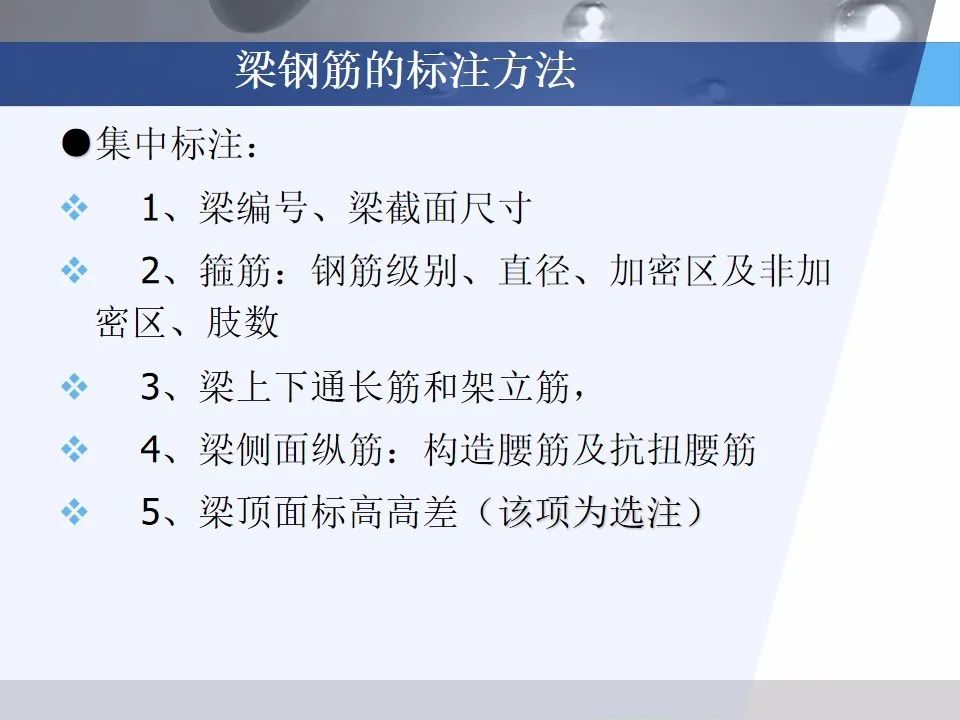 梁钢筋的标注方法

●集中标注：

❖ 1、梁编号、梁截面尺寸

❖ 2、箍筋：钢筋级别、直径、加密区及非加密区、肢数

❖ 3、梁上下通长筋和架立筋，

❖ 4、梁侧面纵筋：构造腰筋及抗扭腰筋

❖ 5、梁顶面标高高差（该项为选注）